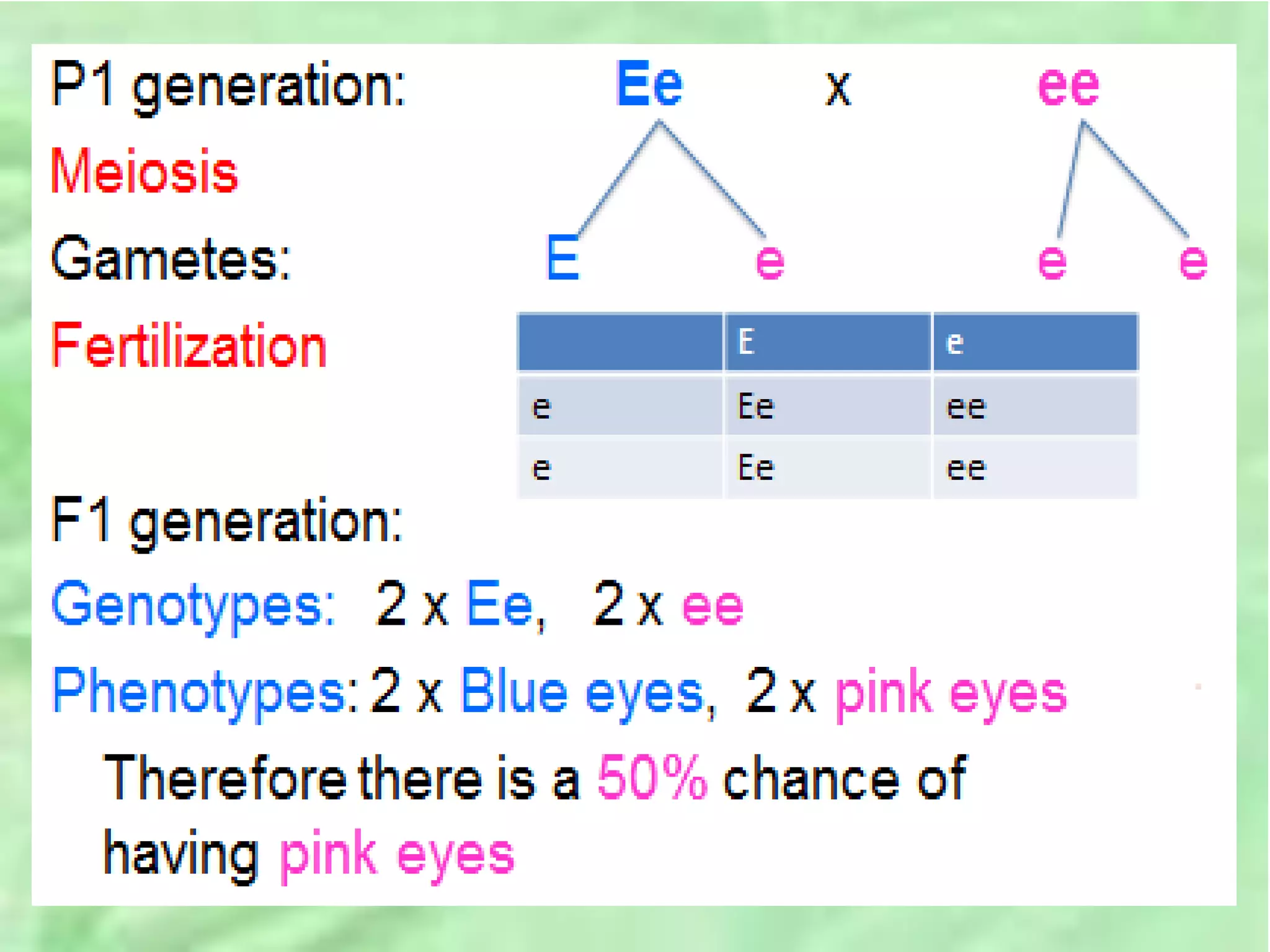 P1 generation: Ee x ee

Meiosis

Gametes: E e e e

Fertilization

| | E | e |
|---|---|---|
| e | Ee | ee |
| e | Ee | ee |

F1 generation:

Genotypes: 2 x Ee, 2 x ee

Phenotypes: 2 x Blue eyes, 2 x pink eyes

Therefore there is a 50% chance of having pink eyes